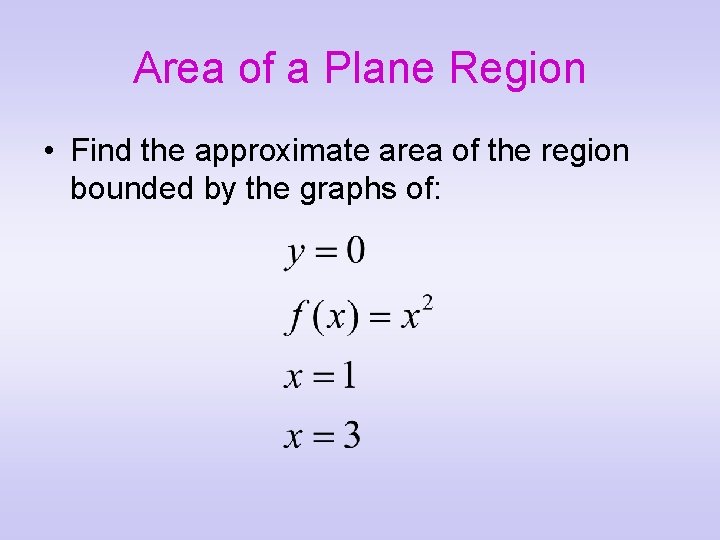 Area of a Plane Region

• Find the approximate area of the region bounded by the graphs of:

$y = 0$

$f(x) = x^2$

$x = 1$

$x = 3$